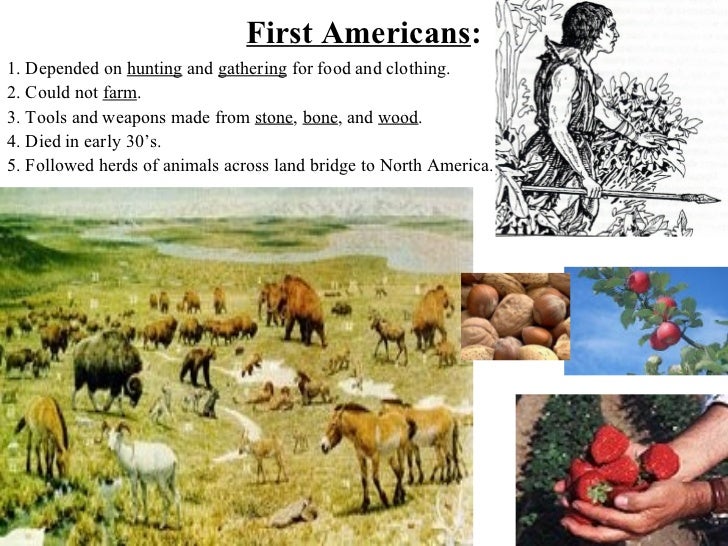 First Americans:

1. Depended on hunting and gathering for food and clothing.
2. Could not farm.
3. Tools and weapons made from stone, bone, and wood.
4. Died in early 30's.
5. Followed herds of animals across land bridge to North America.